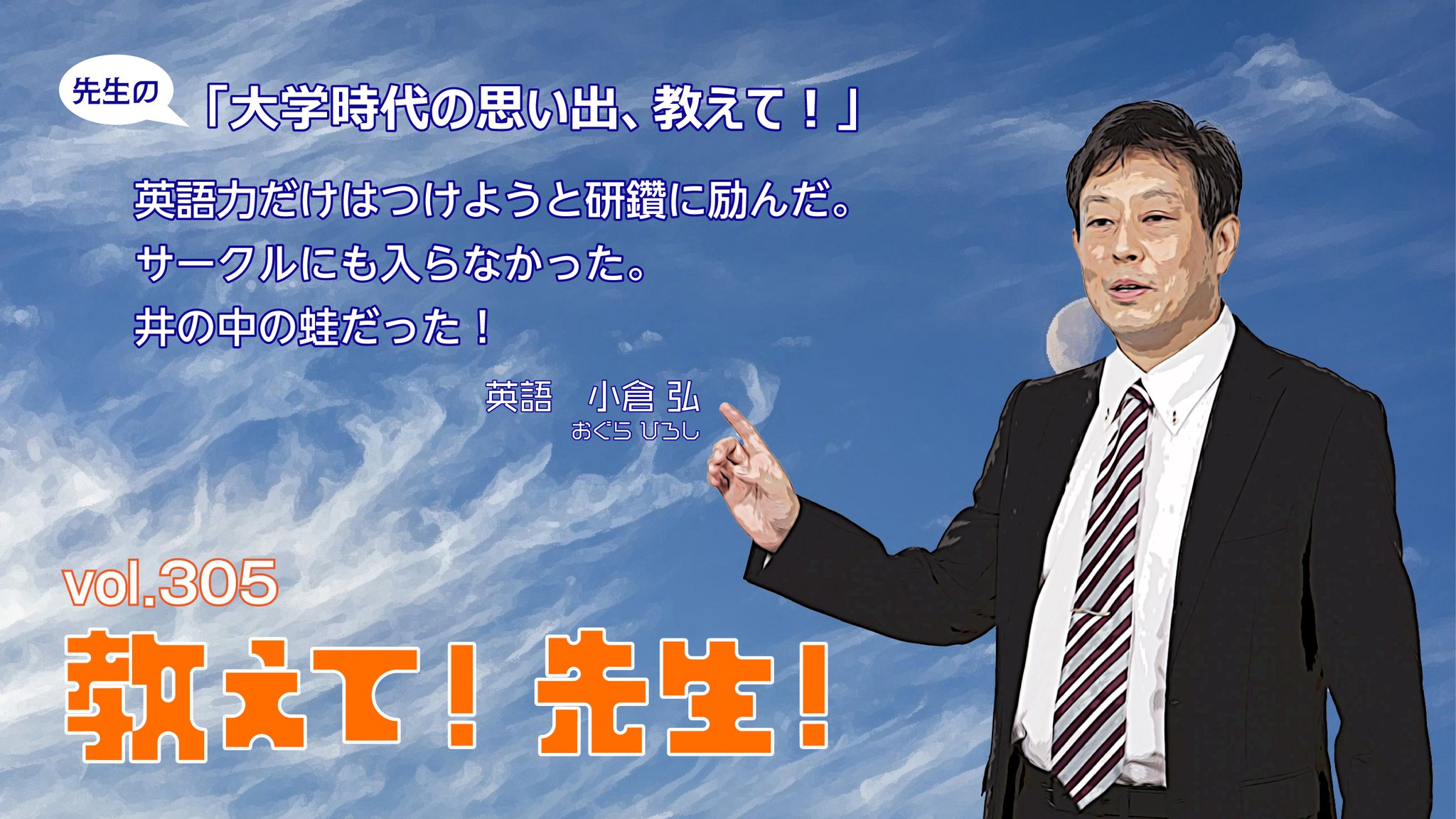 先生の

「大学時代の思い出、教えて！」

英語力だけはつけようと研鑽に励んだ。
サークルにも入らなかった。
井の中の蛙だった！

英語　小倉 弘
おぐら ひろし

vol.305

教えて！先生！